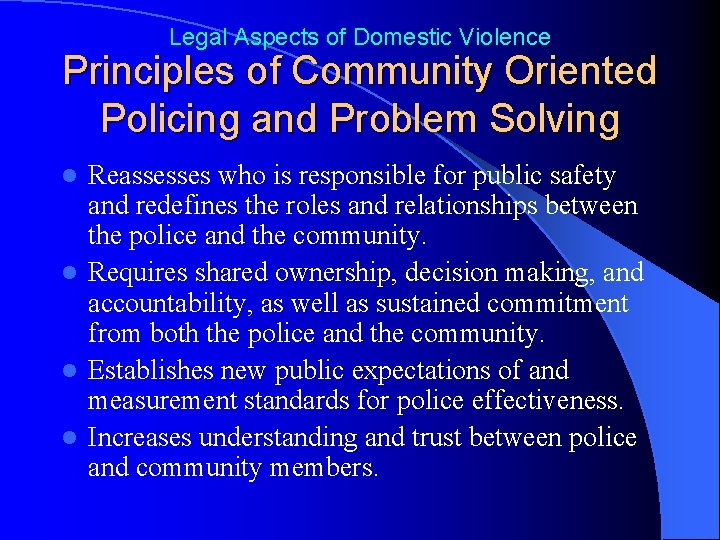 Legal Aspects of Domestic Violence

Principles of Community Oriented Policing and Problem Solving

- Reassesses who is responsible for public safety and redefines the roles and relationships between the police and the community.
- Requires shared ownership, decision making, and accountability, as well as sustained commitment from both the police and the community.
- Establishes new public expectations of and measurement standards for police effectiveness.
- Increases understanding and trust between police and community members.